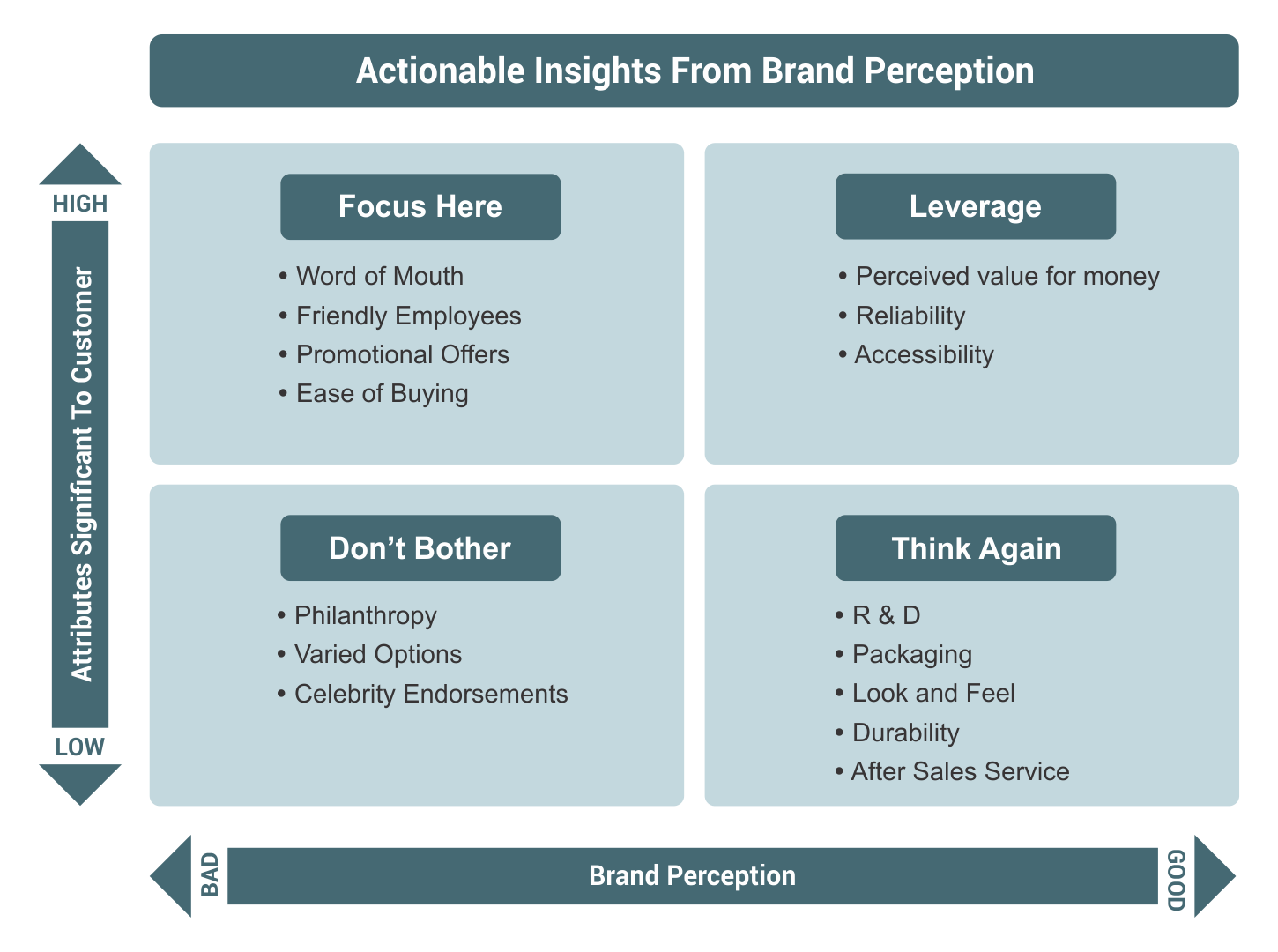 Actionable Insights From Brand Perception

HIGH

Attributes Significant To Customer

LOW

Focus Here

• Word of Mouth
• Friendly Employees
• Promotional Offers
• Ease of Buying

Leverage

• Perceived value for money
• Reliability
• Accessibility

Don't Bother

• Philanthropy
• Varied Options
• Celebrity Endorsements

Think Again

• R & D
• Packaging
• Look and Feel
• Durability
• After Sales Service

BAD

Brand Perception

GOOD